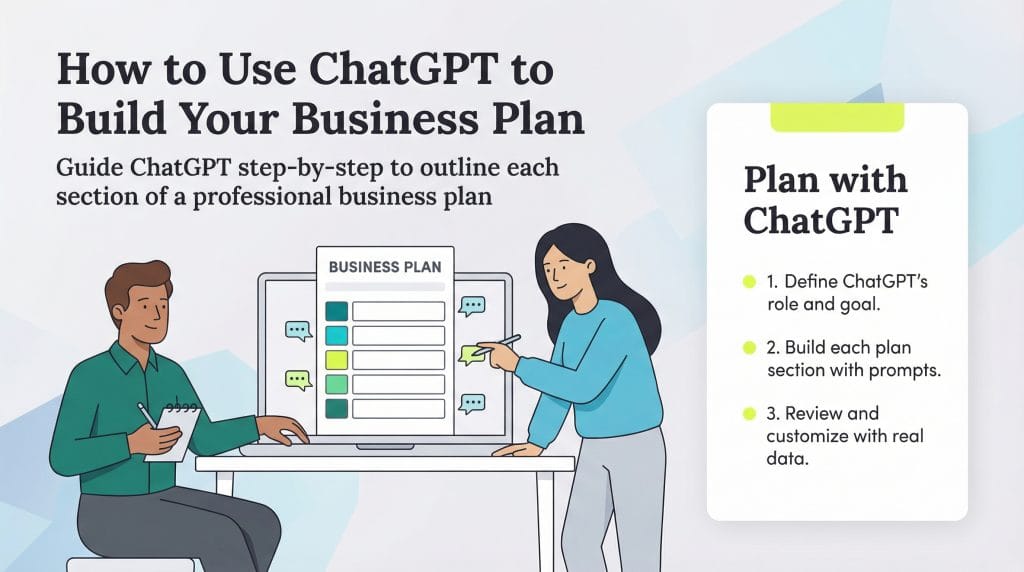 How to Use ChatGPT to Build Your Business Plan

Guide ChatGPT step-by-step to outline each section of a professional business plan

BUSINESS PLAN

Plan with ChatGPT

1. Define ChatGPT's role and goal.

2. Build each plan section with prompts.

3. Review and customize with real data.